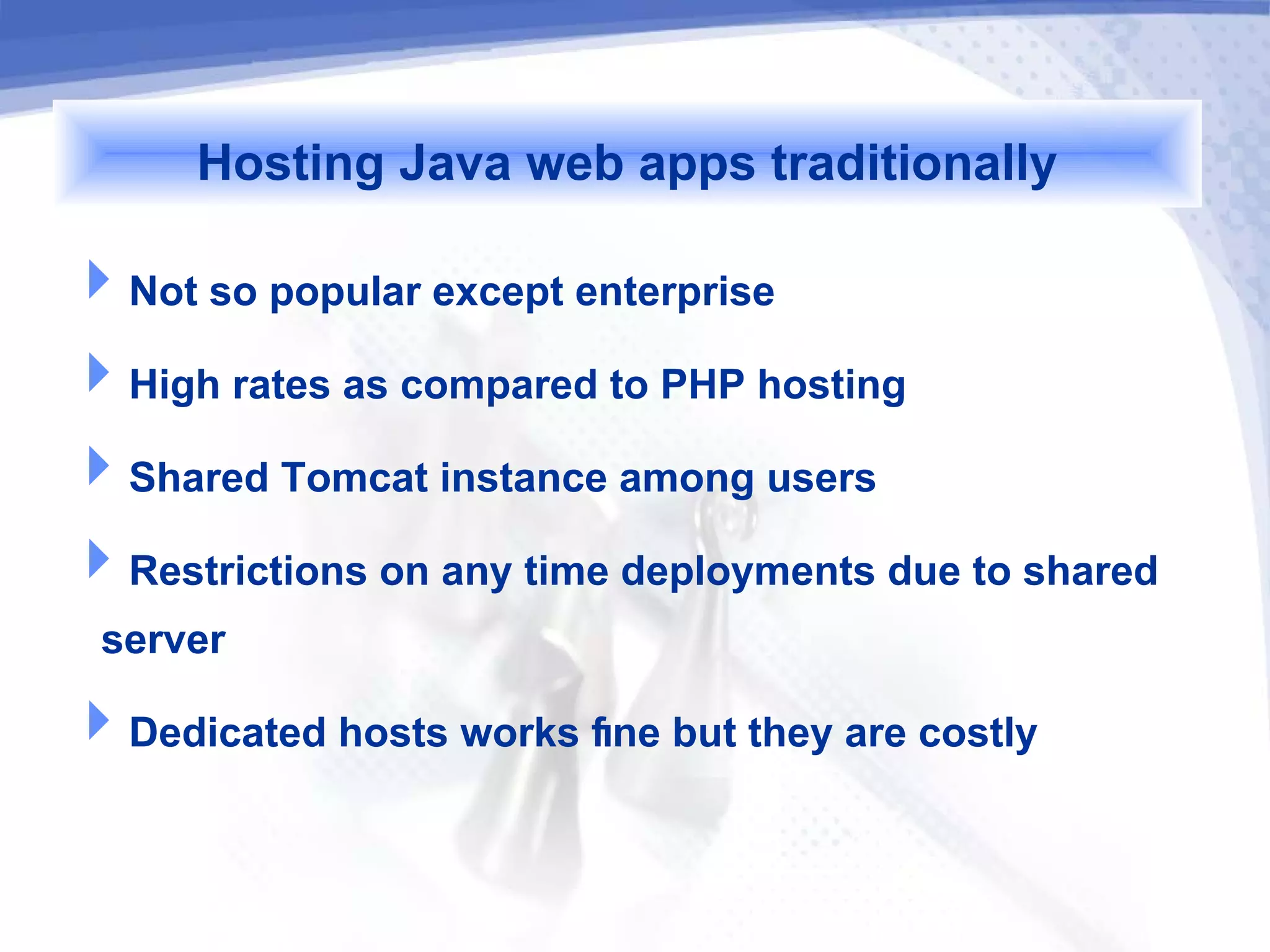 Hosting Java web apps traditionally

Not so popular except enterprise

High rates as compared to PHP hosting

Shared Tomcat instance among users

Restrictions on any time deployments due to shared server

Dedicated hosts works fine but they are costly